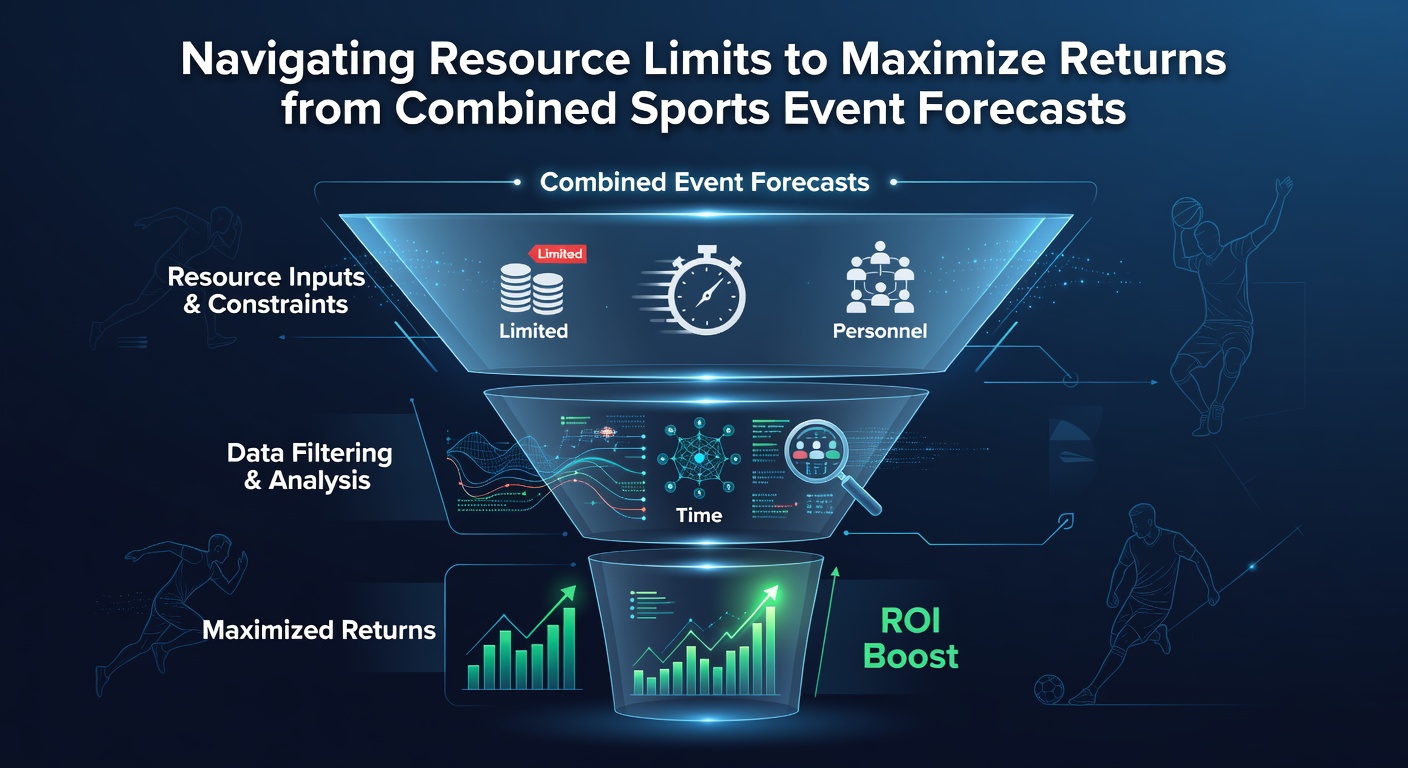 Navigating Resource Limits to Maximize Returns from Combined Sports Event Forecasts

Combined Event Forecasts

Resource Inputs & Constraints

Limited

Limited

Personnel

Data Filtering & Analysis

Time

Maximized Returns

ROI Boost